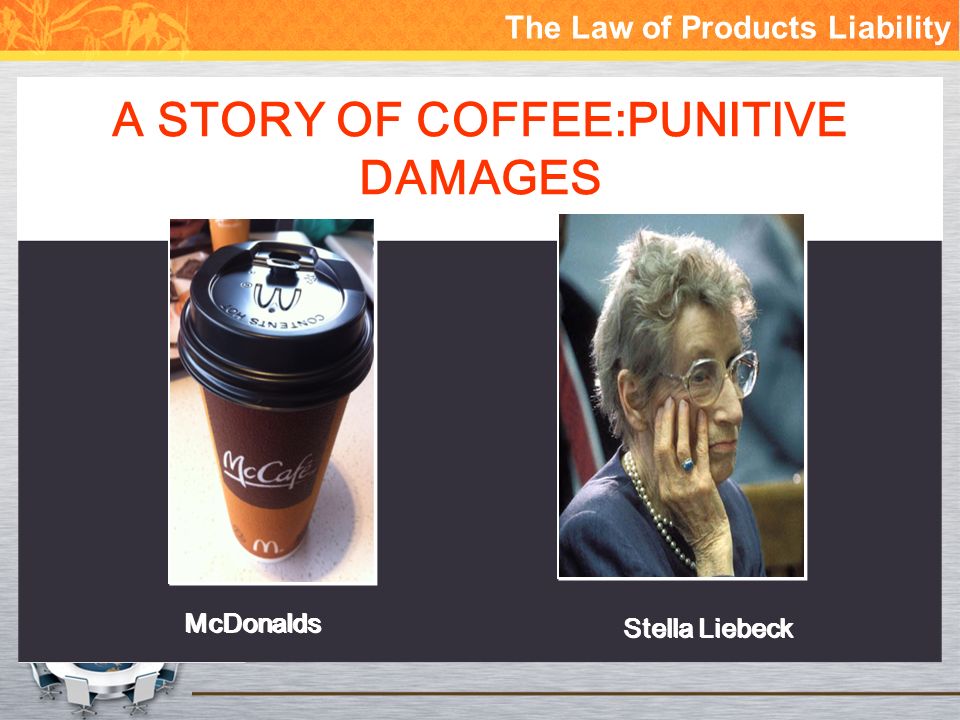 The Law of Products Liability

A STORY OF COFFEE:PUNITIVE DAMAGES

CONTENTS HOT

McCafé

McDonalds

Stella Liebeck